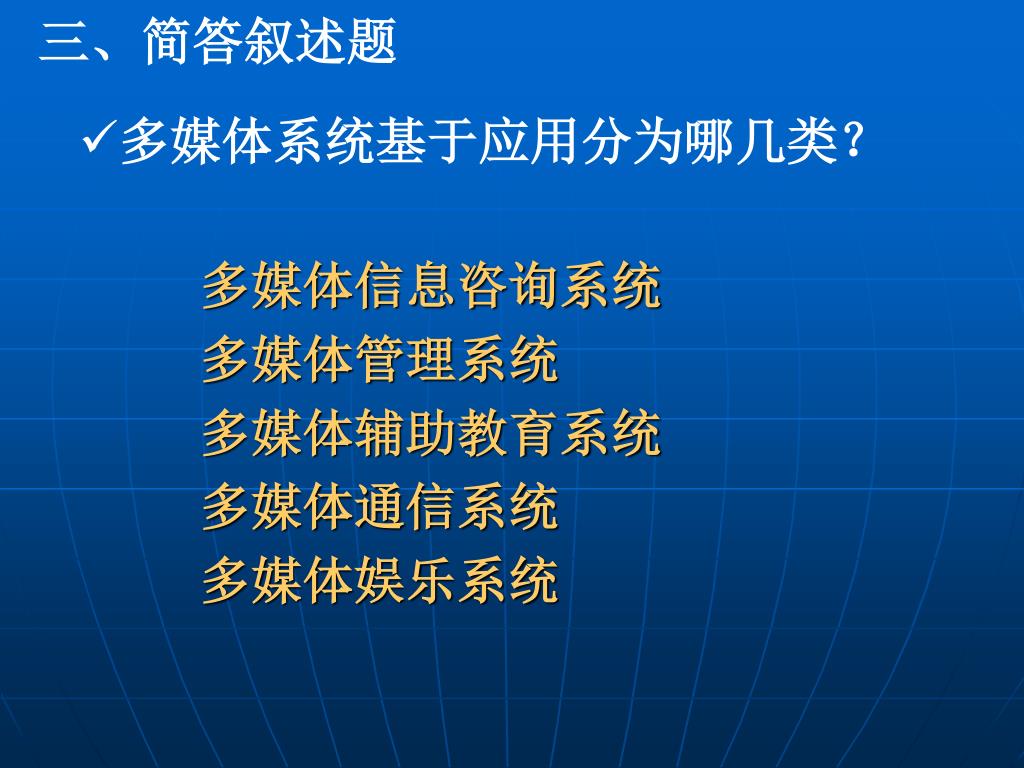 三、简答叙述题

✓多媒体系统基于应用分为哪几类?

多媒体信息咨询系统
多媒体管理系统
多媒体辅助教育系统
多媒体通信系统
多媒体娱乐系统